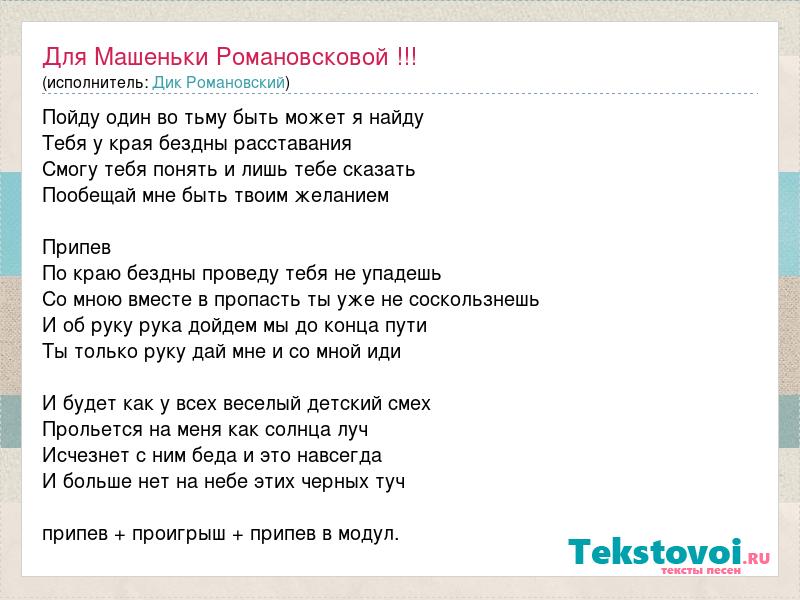 Для Машеньки Романовсковой !!!
(исполнитель: Дик Романовский)

Пойду один во тьму быть может я найду
Тебя у края бездны расставания
Смогу тебя понять и лишь тебе сказать
Пообещай мне быть твоим желанием

Припев
По краю бездны проведу тебя не упадешь
Со мною вместе в пропасть ты уже не соскользнешь
И об руку рука дойдем мы до конца пути
Ты только руку дай мне и со мной иди

И будет как у всех веселый детский смех
Прольется на меня как солнца луч
Исчезнет с ним беда и это навсегда
И больше нет на небе этих черных туч

припев + проигрыш + припев в модул.

Tekstovoi.RU
тексты песен